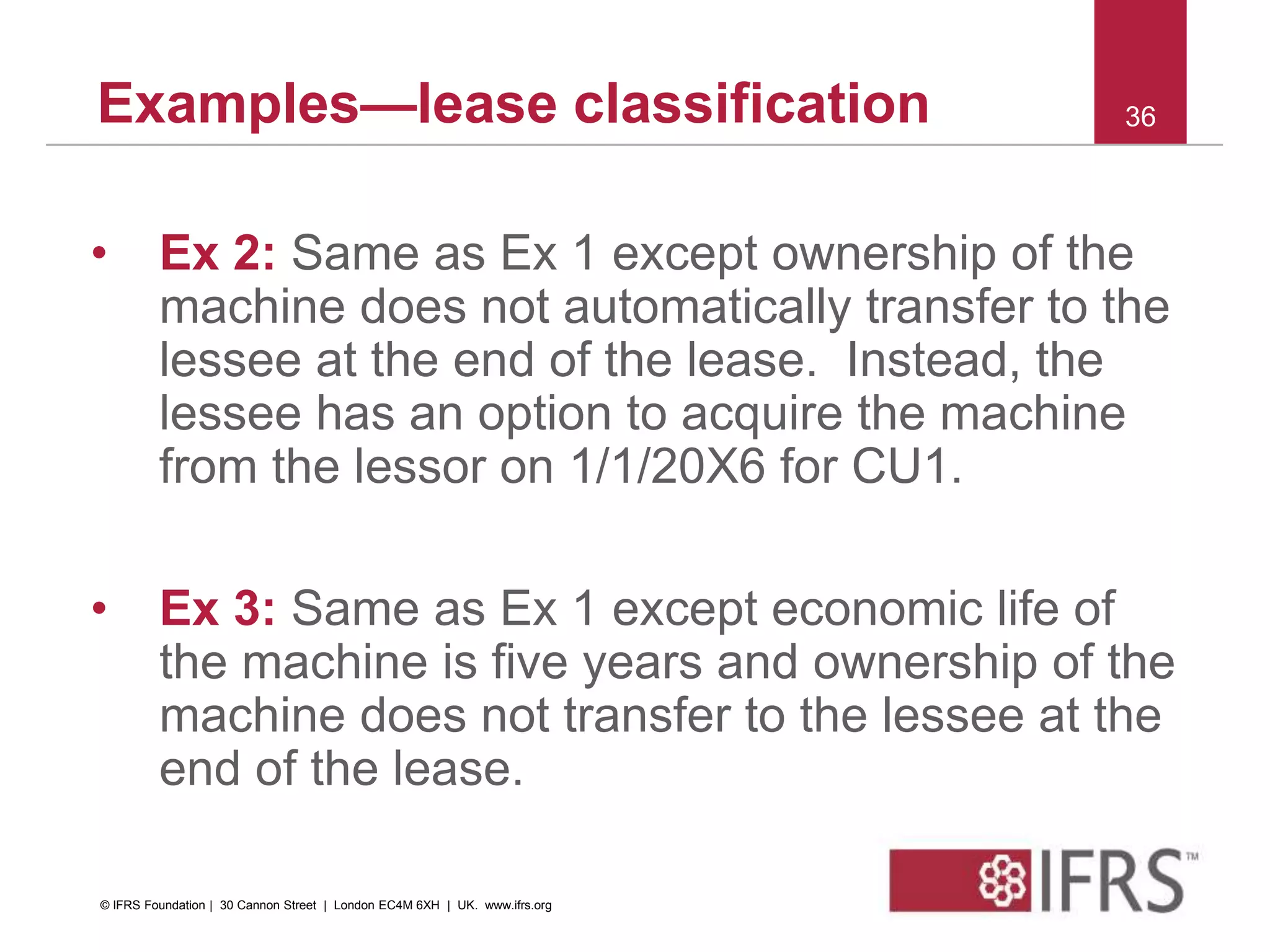 Examples—lease classification

36

• Ex 2: Same as Ex 1 except ownership of the machine does not automatically transfer to the lessee at the end of the lease. Instead, the lessee has an option to acquire the machine from the lessor on 1/1/20X6 for CU1.

• Ex 3: Same as Ex 1 except economic life of the machine is five years and ownership of the machine does not transfer to the lessee at the end of the lease.

© IFRS Foundation | 30 Cannon Street | London EC4M 6XH | UK. www.ifrs.org

IFRS™